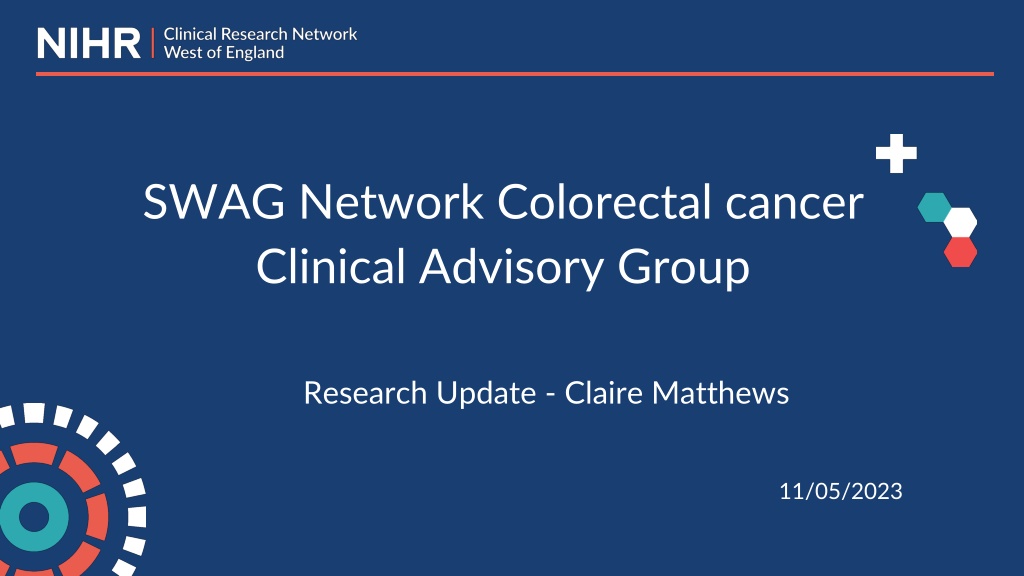 NIHR | Clinical Research Network West of England

SWAG Network Colorectal cancer Clinical Advisory Group

Research Update - Claire Matthews

11/05/2023